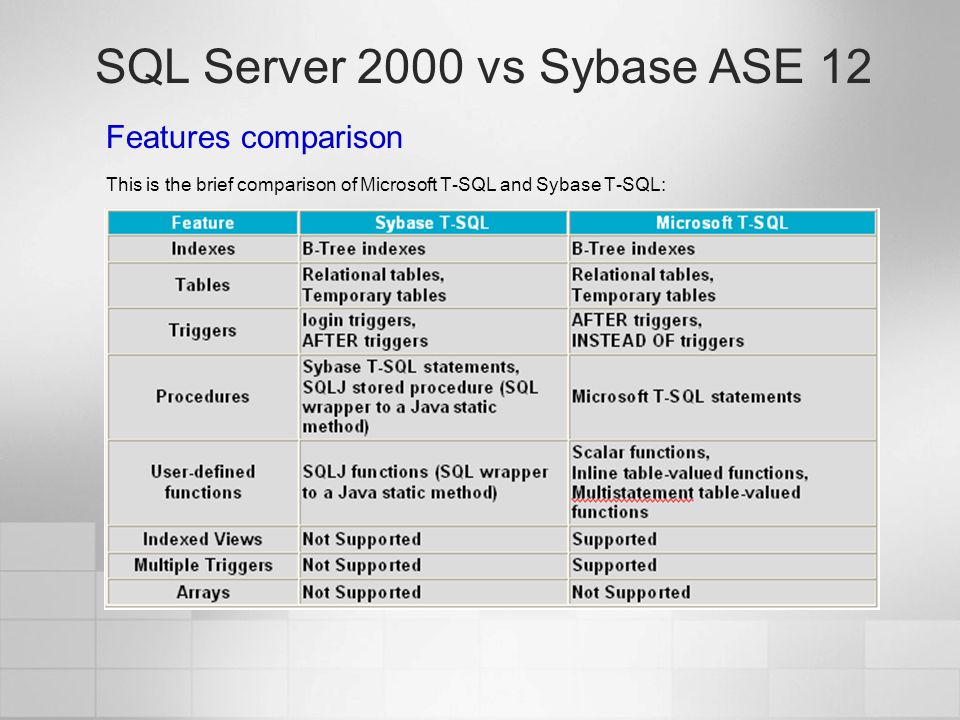 SQL Server 2000 vs Sybase ASE 12

Features comparison

This is the brief comparison of Microsoft T-SQL and Sybase T-SQL:

| Feature | Sybase T-SQL | Microsoft T-SQL |
|---|---|---|
| Indexes | B-Tree indexes | B-Tree indexes |
| Tables | Relational tables, Temporary tables | Relational tables, Temporary tables |
| Triggers | login triggers, AFTER triggers | AFTER triggers, INSTEAD OF triggers |
| Procedures | Sybase T-SQL statements, SQLJ stored procedure (SQL wrapper to a Java static method) | Microsoft T-SQL statements |
| User-defined functions | SQLJ functions (SQL wrapper to a Java static method) | Scalar functions, Inline table-valued functions, Multistatement table-valued functions |
| Indexed Views | Not Supported | Supported |
| Multiple Triggers | Not Supported | Supported |
| Arrays | Not Supported | Not Supported |